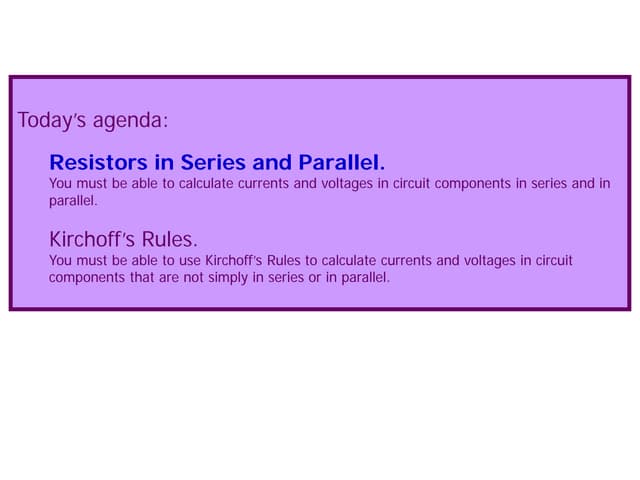 Today's agenda:

Resistors in Series and Parallel.
You must be able to calculate currents and voltages in circuit components in series and in parallel.

Kirchoff's Rules.
You must be able to use Kirchoff's Rules to calculate currents and voltages in circuit components that are not simply in series or in parallel.